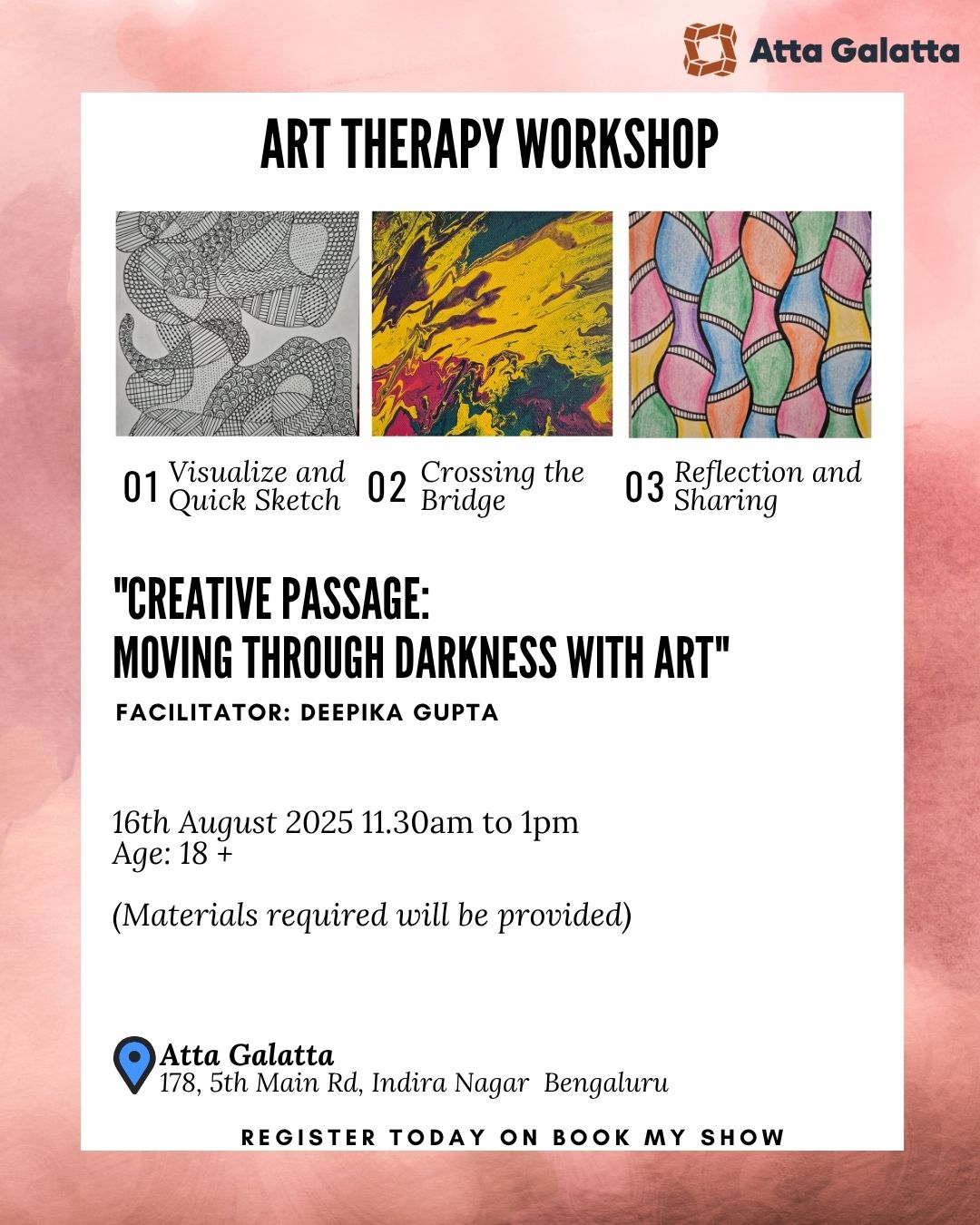 Atta Galatta

ART THERAPY WORKSHOP

01 Visualize and Quick Sketch

02 Crossing the Bridge

03 Reflection and Sharing

"CREATIVE PASSAGE: MOVING THROUGH DARKNESS WITH ART"

FACILITATOR: DEEPIKA GUPTA

16th August 2025 11.30am to 1pm
Age: 18 +

(Materials required will be provided)

Atta Galatta
178, 5th Main Rd, Indira Nagar Bengaluru

REGISTER TODAY ON BOOK MY SHOW